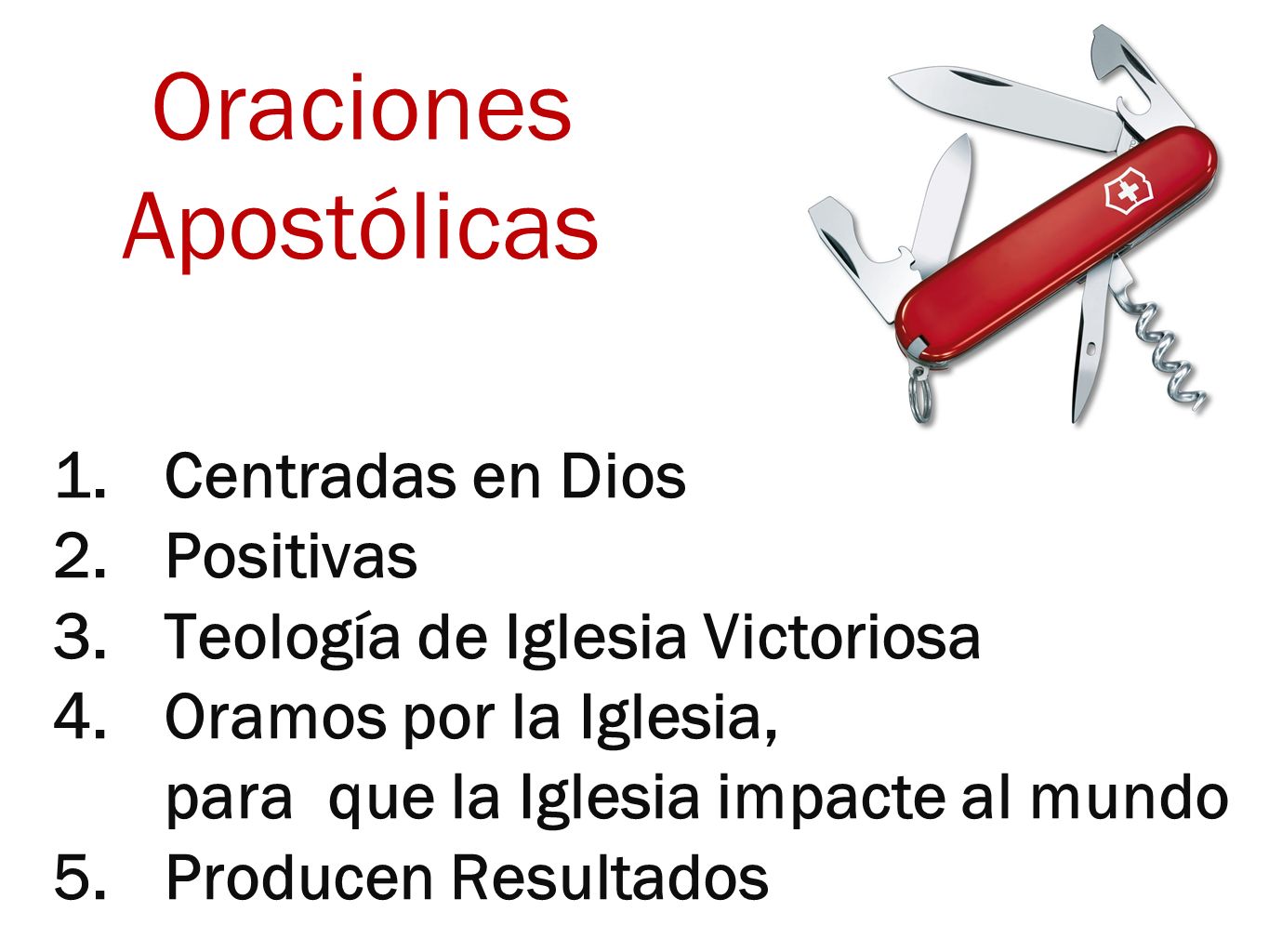 Oraciones Apostólicas

1. Centradas en Dios
2. Positivas
3. Teología de Iglesia Victoriosa
4. Oramos por la Iglesia, para que la Iglesia impacte al mundo
5. Producen Resultados